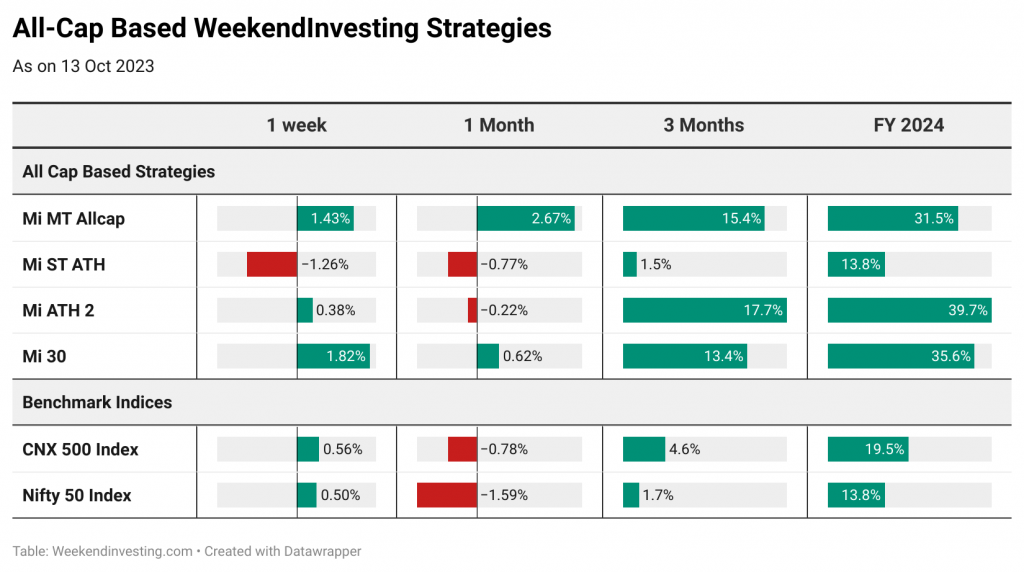 All-Cap Based WeekendInvesting Strategies

As on 13 Oct 2023

| | 1 week | 1 Month | 3 Months | FY 2024 |
|---|---|---|---|---|
| All Cap Based Strategies | | | | |
| Mi MT Allcap | 1.43% | 2.67% | 15.4% | 31.5% |
| Mi ST ATH | −1.26% | −0.77% | 1.5% | 13.8% |
| Mi ATH 2 | 0.38% | −0.22% | 17.7% | 39.7% |
| Mi 30 | 1.82% | 0.62% | 13.4% | 35.6% |
| Benchmark Indices | | | | |
| CNX 500 Index | 0.56% | −0.78% | 4.6% | 19.5% |
| Nifty 50 Index | 0.50% | −1.59% | 1.7% | 13.8% |

Table: Weekendinvesting.com • Created with Datawrapper